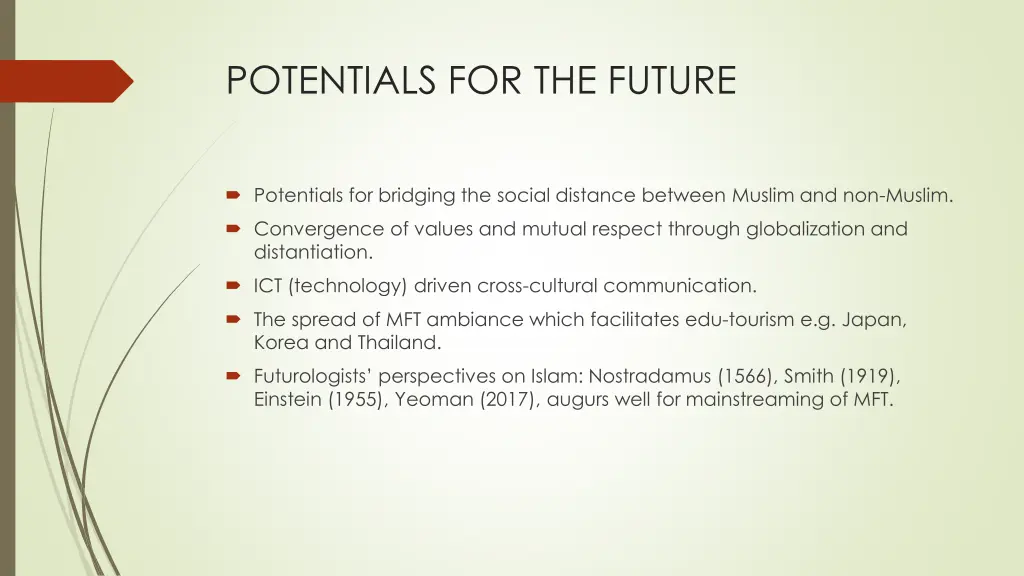 POTENTIALS FOR THE FUTURE

Potentials for bridging the social distance between Muslim and non-Muslim.

Convergence of values and mutual respect through globalization and distantiation.

ICT (technology) driven cross-cultural communication.

The spread of MFT ambiance which facilitates edu-tourism e.g. Japan, Korea and Thailand.

Futurologists' perspectives on Islam: Nostradamus (1566), Smith (1919), Einstein (1955), Yeoman (2017), augurs well for mainstreaming of MFT.